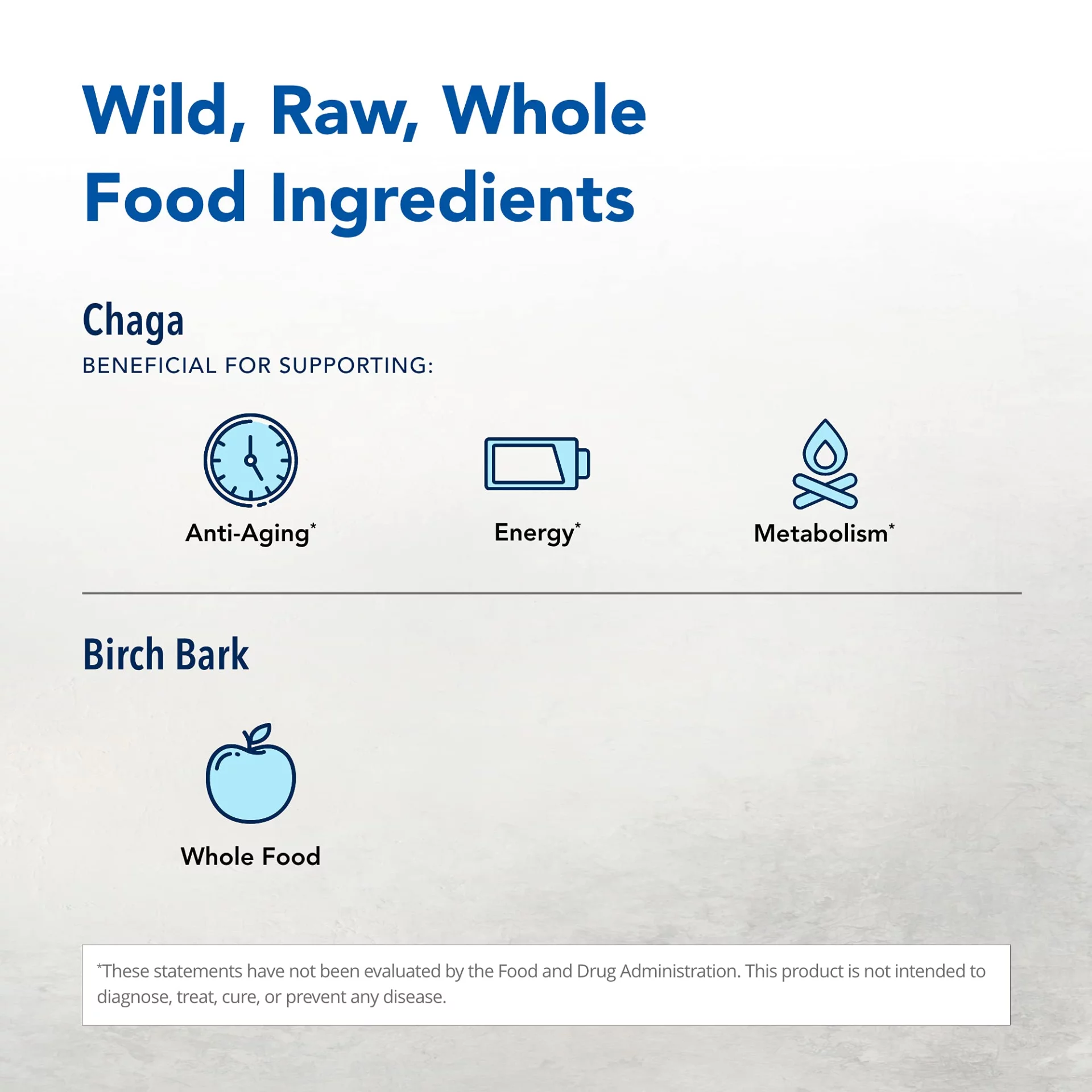 Wild, Raw, Whole Food Ingredients

Chaga

BENEFICIAL FOR SUPPORTING:

Anti-Aging*

Energy*

Metabolism*

Birch Bark

Whole Food

*These statements have not been evaluated by the Food and Drug Administration. This product is not intended to diagnose, treat, cure, or prevent any disease.